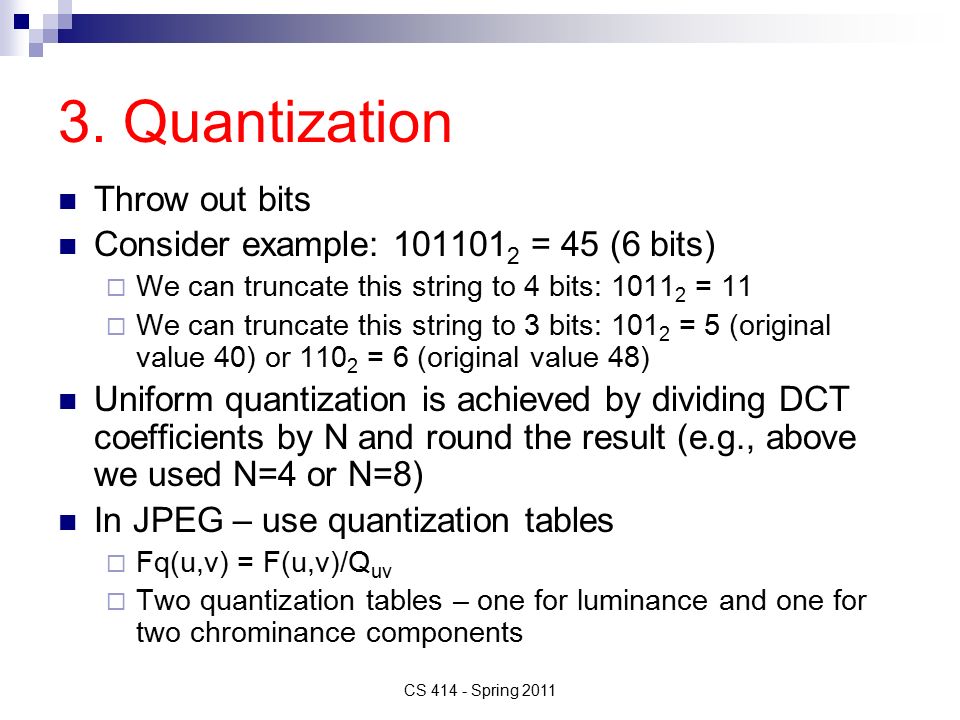 3. Quantization

Throw out bits

Consider example: $101101_2$ = 45 (6 bits)

We can truncate this string to 4 bits: $1011_2$ = 11

We can truncate this string to 3 bits: $101_2$ = 5 (original value 40) or $110_2$ = 6 (original value 48)

Uniform quantization is achieved by dividing DCT coefficients by N and round the result (e.g., above we used N=4 or N=8)

In JPEG – use quantization tables

Fq(u,v) = F(u,v)/$Q_{uv}$

Two quantization tables – one for luminance and one for two chrominance components

CS 414 - Spring 2011